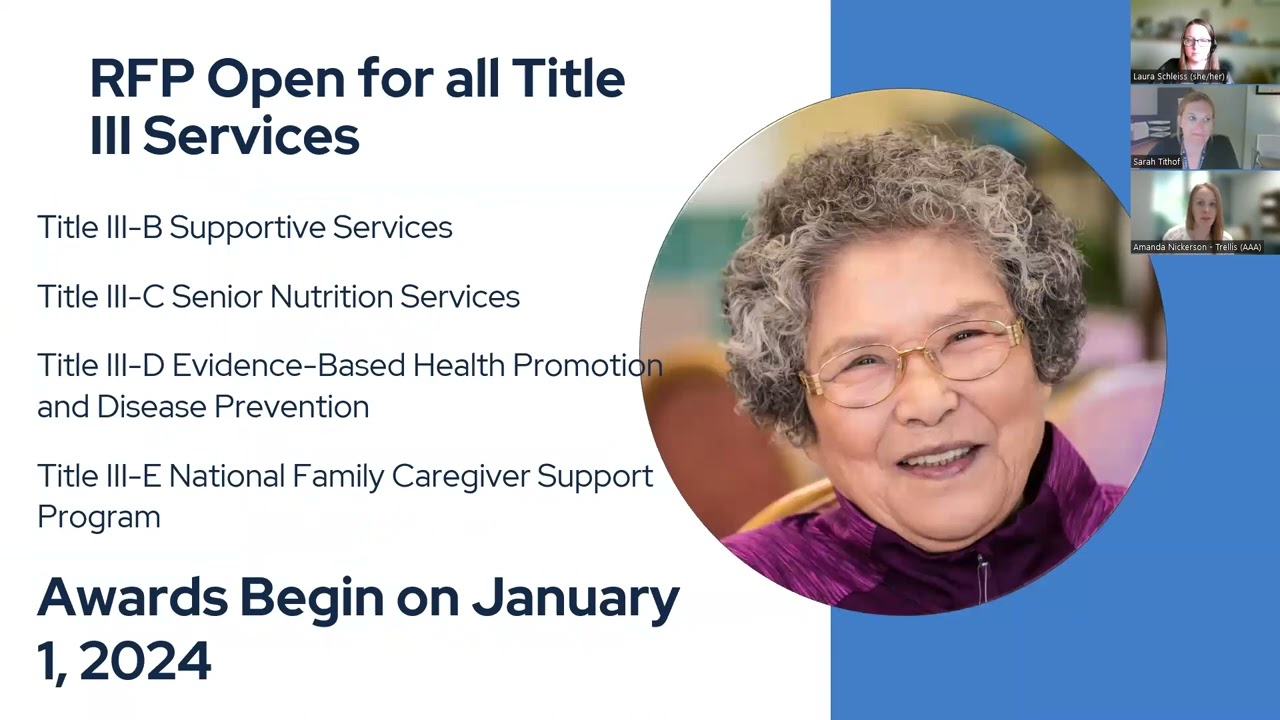 RFP Open for all Title III Services

Title III-B Supportive Services

Title III-C Senior Nutrition Services

Title III-D Evidence-Based Health Promotion and Disease Prevention

Title III-E National Family Caregiver Support Program

Awards Begin on January 1, 2024

Laura Schleiss (she/her)

Sarah Tithof

Amanda Nickerson - Trellis (AAA)